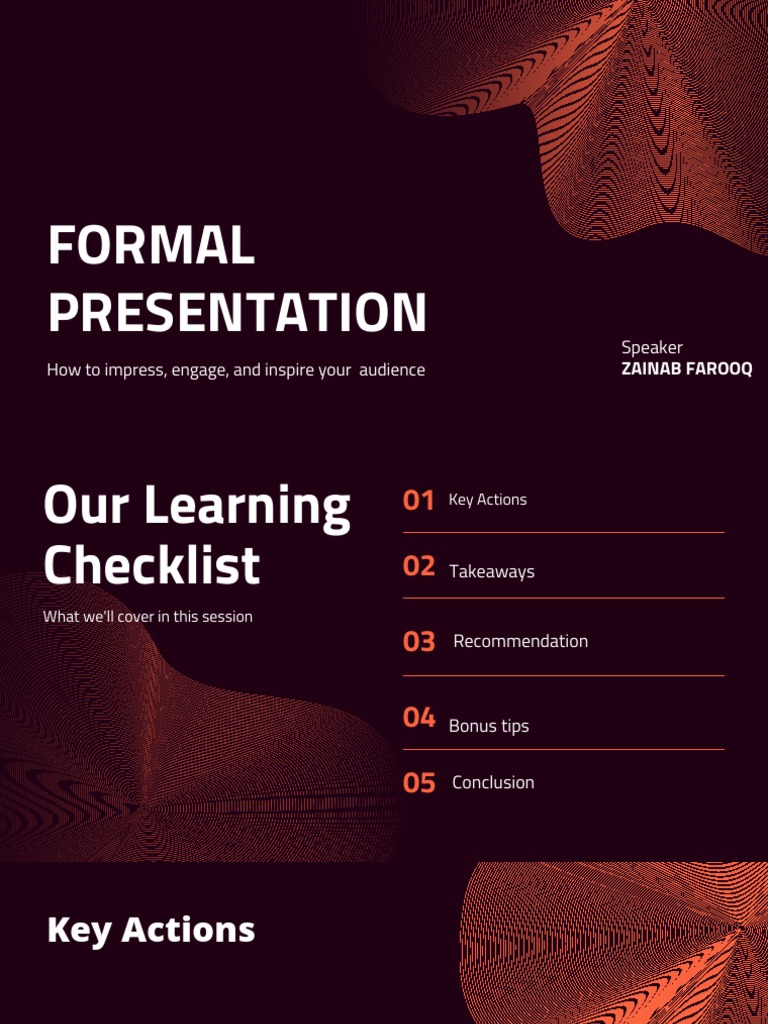 FORMAL PRESENTATION

How to impress, engage, and inspire your audience

Speaker
ZAINAB FAROOQ

Our Learning Checklist

What we'll cover in this session

01 Key Actions

02 Takeaways

03 Recommendation

04 Bonus tips

05 Conclusion

Key Actions